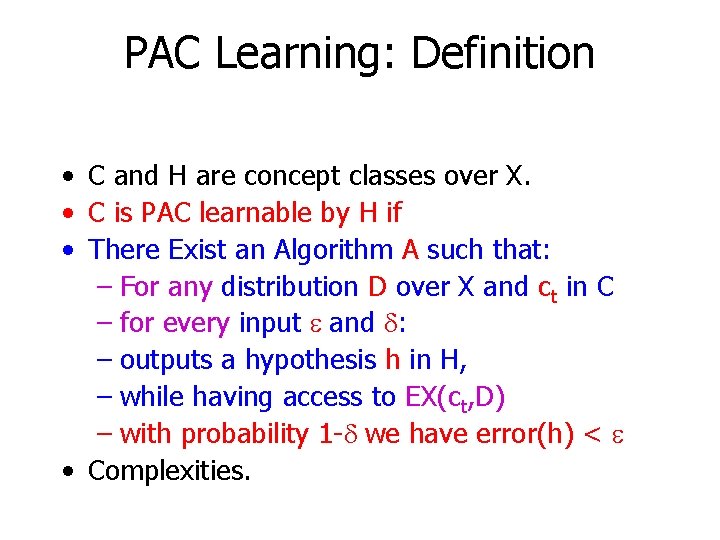 PAC Learning: Definition

• C and H are concept classes over X.
• C is PAC learnable by H if
• There Exist an Algorithm A such that:
  – For any distribution D over X and $c_t$ in C
  – for every input $\varepsilon$ and $\delta$:
  – outputs a hypothesis h in H,
  – while having access to EX($c_t$,D)
  – with probability 1-$\delta$ we have error(h) < $\varepsilon$
• Complexities.